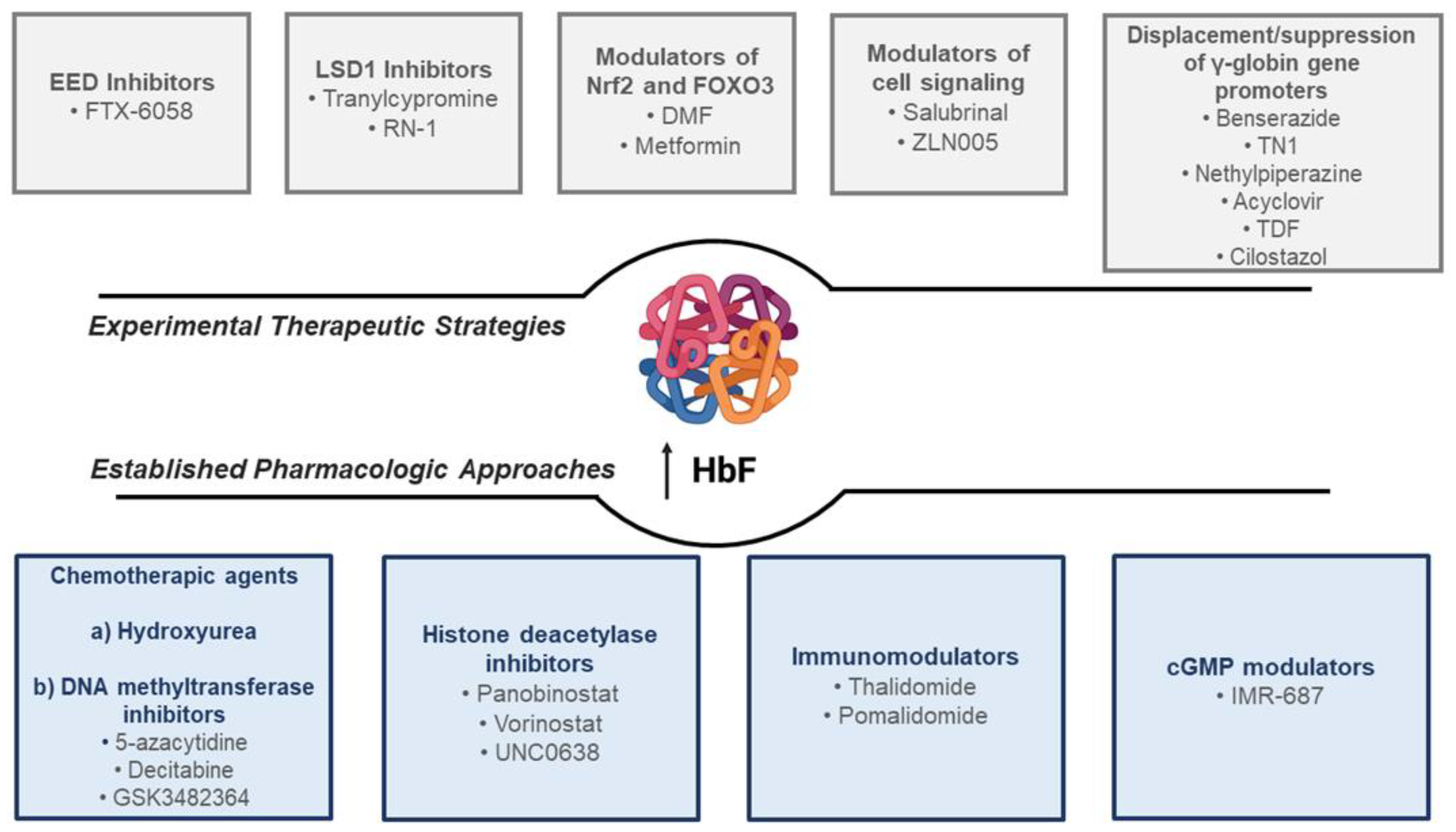 EED Inhibitors
• FTX-6058

LSD1 Inhibitors
• Tranylcypromine
• RN-1

Modulators of Nrf2 and FOXO3
• DMF
• Metformin

Modulators of cell signaling
• Salubrinal
• ZLN005

Displacement/suppression of γ-globin gene promoters
• Benserazide
• TN1
• Nethylpiperazine
• Acyclovir
• TDF
• Cilostazol

Experimental Therapeutic Strategies

Established Pharmacologic Approaches

↑ HbF

Chemotherapic agents

a) Hydroxyurea

b) DNA methyltransferase inhibitors
• 5-azacytidine
• Decitabine
• GSK3482364

Histone deacetylase inhibitors
• Panobinostat
• Vorinostat
• UNC0638

Immunomodulators
• Thalidomide
• Pomalidomide

cGMP modulators
• IMR-687